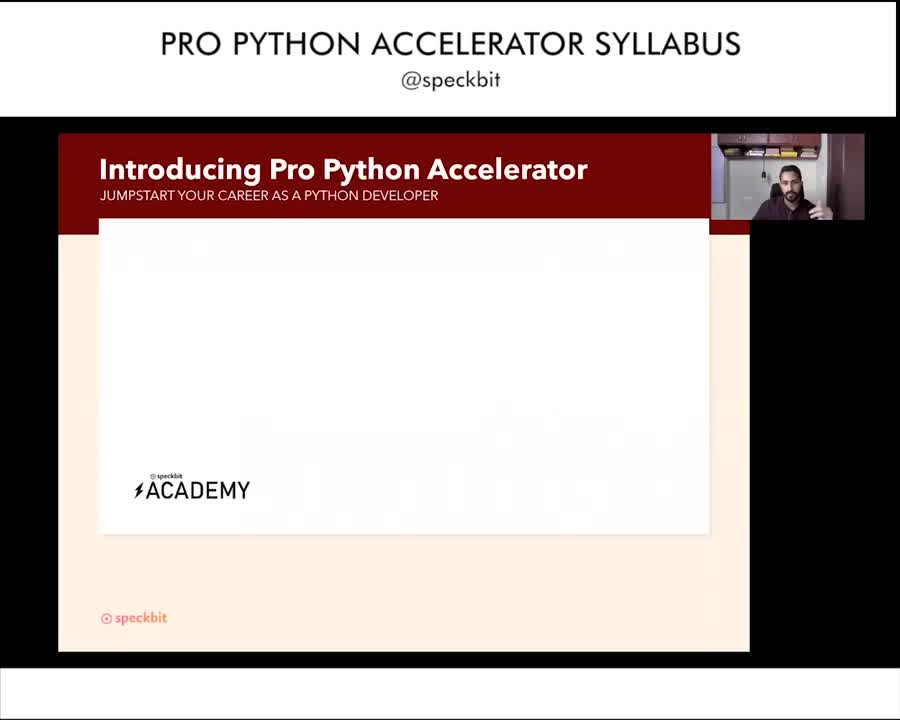 PRO PYTHON ACCELERATOR SYLLABUS
@speckbit

Introducing Pro Python Accelerator
JUMPSTART YOUR CAREER AS A PYTHON DEVELOPER

speckbit
ACADEMY

speckbit